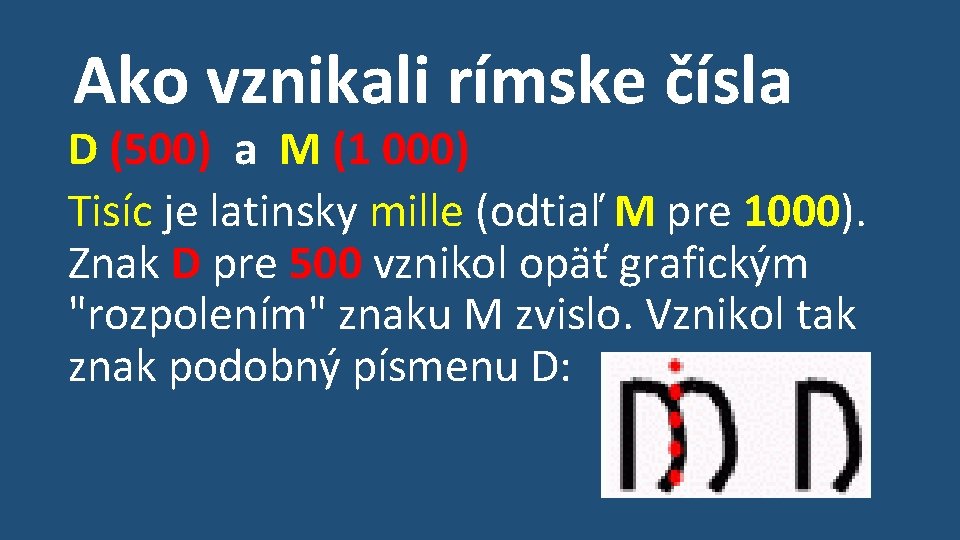 Ako vznikali rímske čísla

D (500) a M (1 000)

Tisíc je latinsky mille (odtiaľ M pre 1000). Znak D pre 500 vznikol opäť grafickým "rozpolením" znaku M zvislo. Vznikol tak znak podobný písmenu D: